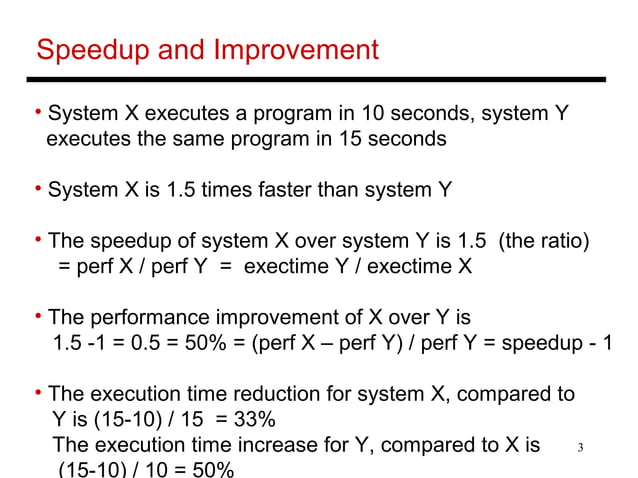 Speedup and Improvement

• System X executes a program in 10 seconds, system Y executes the same program in 15 seconds

• System X is 1.5 times faster than system Y

• The speedup of system X over system Y is 1.5 (the ratio) = perf X / perf Y = exectime Y / exectime X

• The performance improvement of X over Y is 1.5 -1 = 0.5 = 50% = (perf X – perf Y) / perf Y = speedup - 1

• The execution time reduction for system X, compared to Y is (15-10) / 15 = 33%
The execution time increase for Y, compared to X is (15-10) / 10 = 50%

3